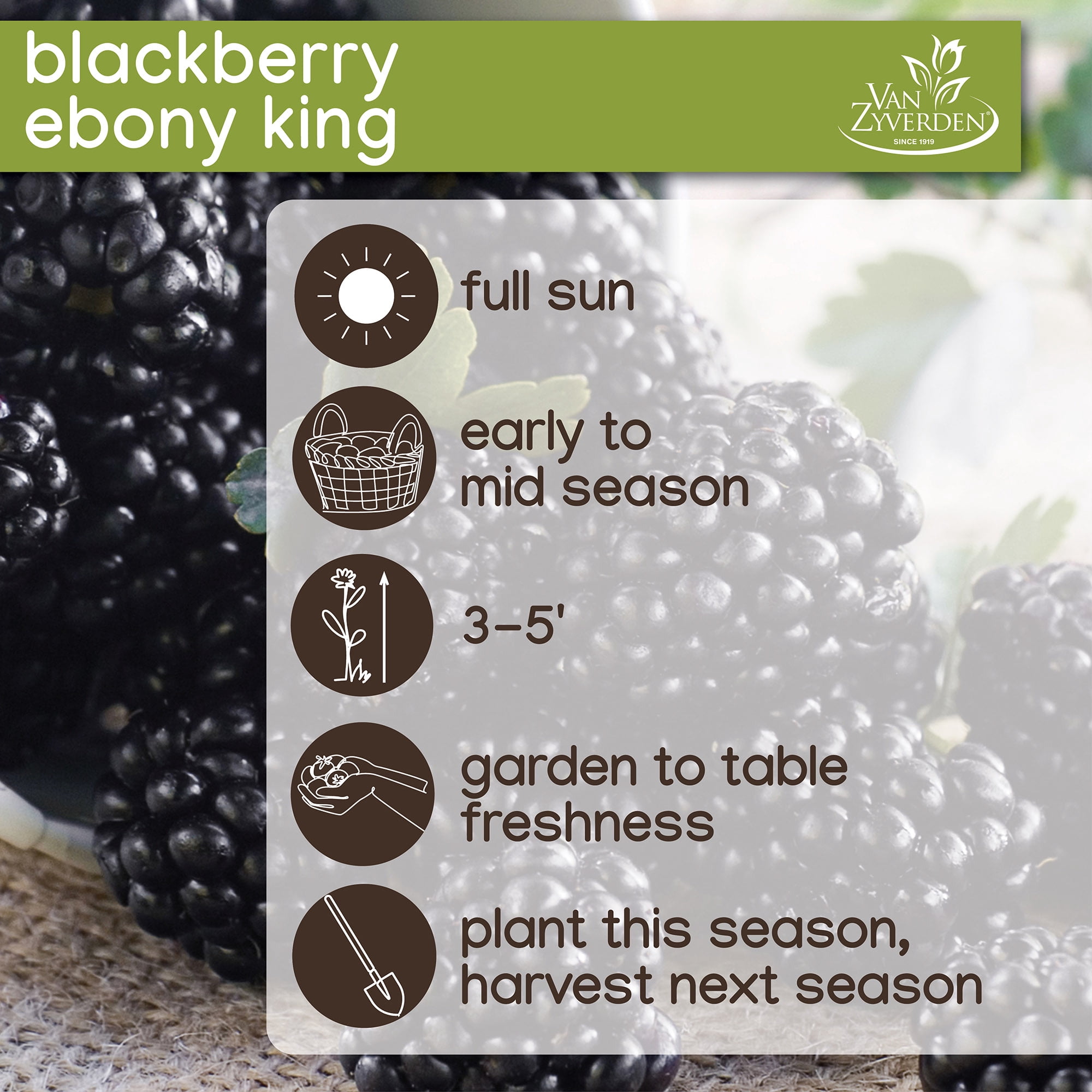 blackberry ebony king

VAN ZYVERDEN®
SINCE 1919

full sun

early to mid season

3-5'

garden to table freshness

plant this season, harvest next season